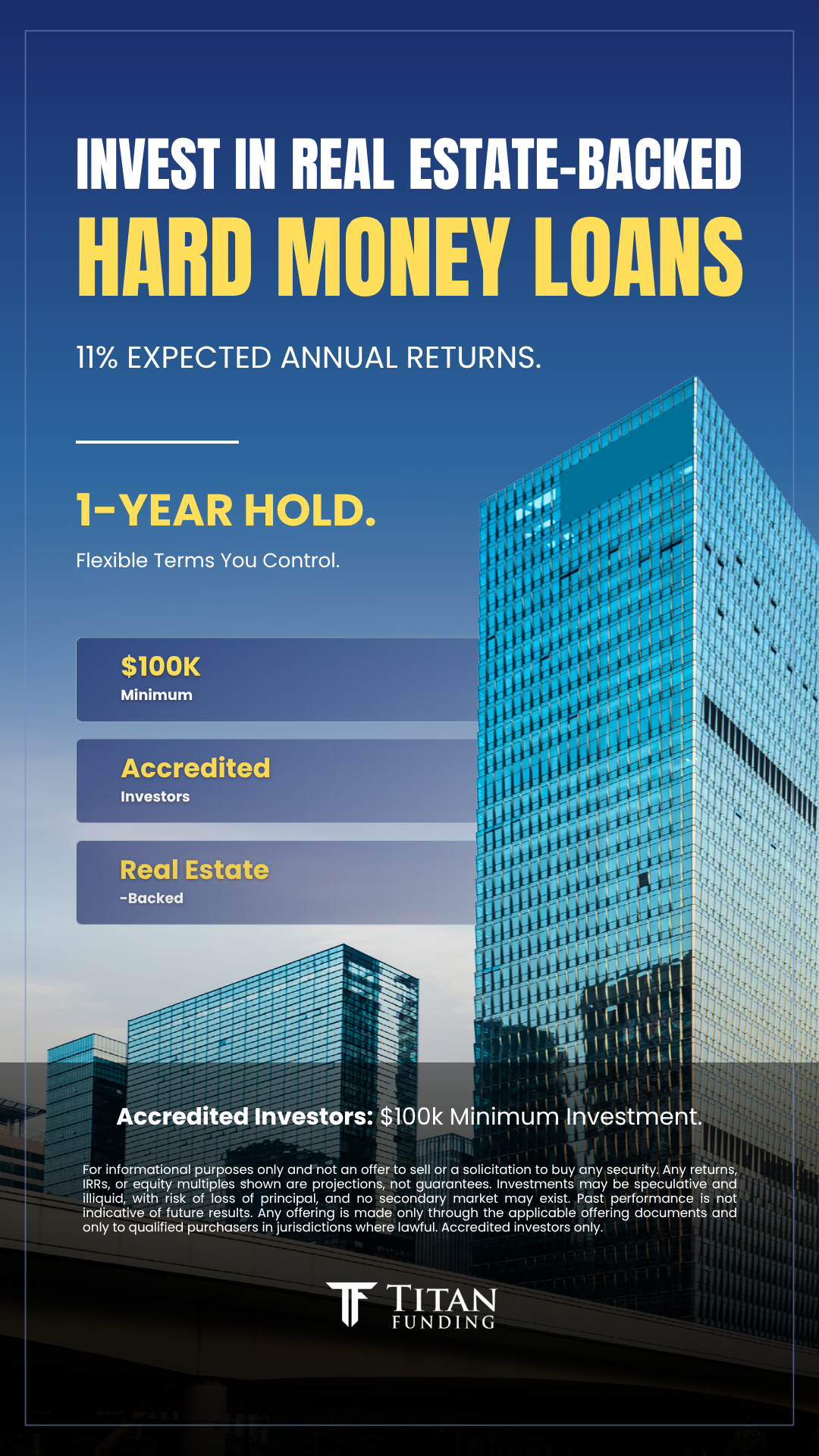 INVEST IN REAL ESTATE-BACKED
HARD MONEY LOANS

11% EXPECTED ANNUAL RETURNS.

1-YEAR HOLD.

Flexible Terms You Control.

$100K
Minimum

Accredited
Investors

Real Estate
-Backed

Accredited Investors: $100k Minimum Investment.

For informational purposes only and not an offer to sell or a solicitation to buy any security. Any returns, IRRs, or equity multiples shown are projections, not guarantees. Investments may be speculative and illiquid, with risk of loss of principal, and no secondary market may exist. Past performance is not indicative of future results. Any offering is made only through the applicable offering documents and only to qualified purchasers in jurisdictions where lawful. Accredited investors only.

TITAN
FUNDING